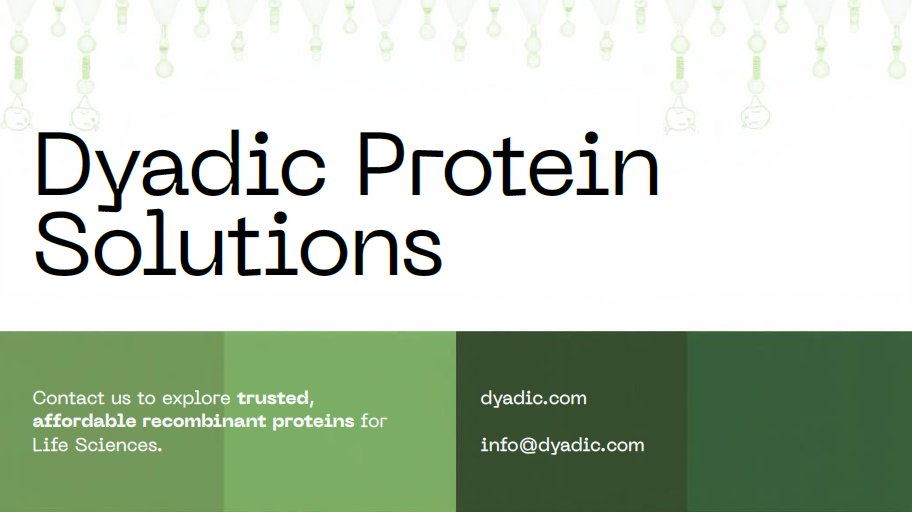 Dyadic Protein Solutions

Contact us to explore trusted, affordable recombinant proteins for Life Sciences.

dyadic.com

info@dyadic.com